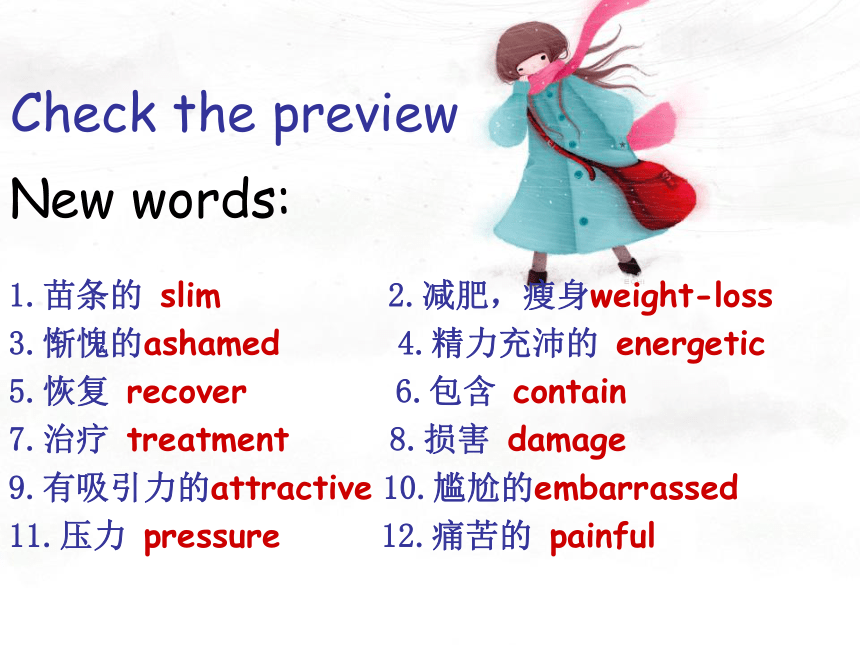 Check the preview

New words:

1. 苗条的 slim
2. 减肥，瘦身weight-loss
3. 惭愧的ashamed
4. 精力充沛的 energetic
5. 恢复 recover
6. 包含 contain
7. 治疗 treatment
8. 损害 damage
9. 有吸引力的attractive
10. 尴尬的embarrassed
11. 压力 pressure
12. 痛苦的 painful